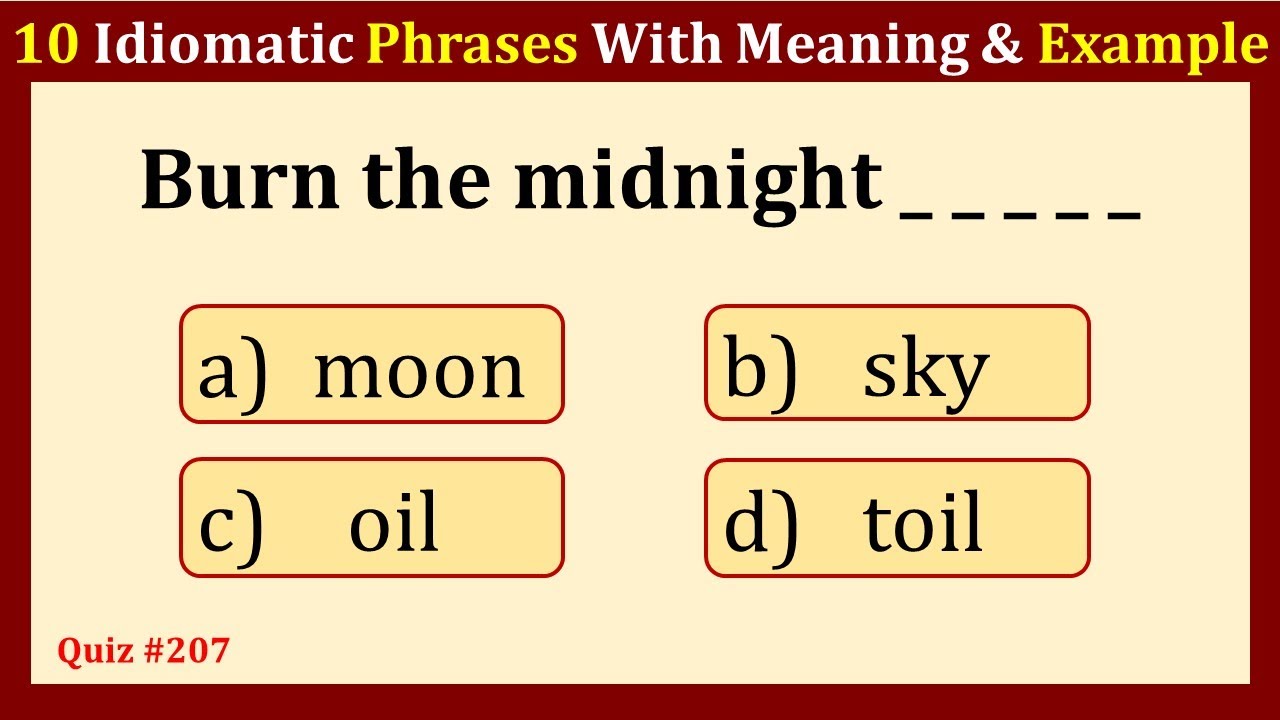 10 Idiomatic Phrases With Meaning & Example

Burn the midnight ____

a) moon

b) sky

c) oil

d) toil

Quiz #207